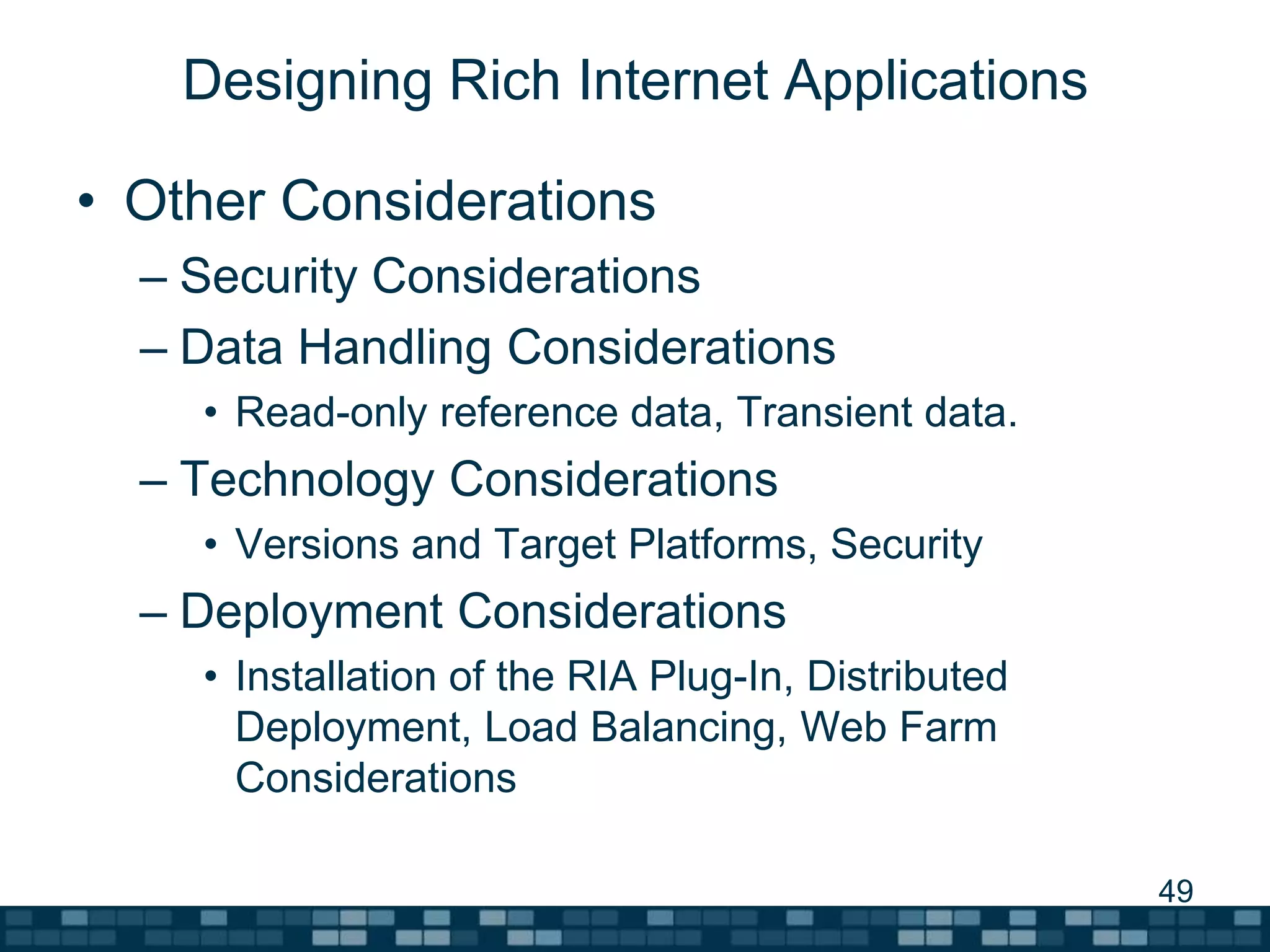 Designing Rich Internet Applications

• Other Considerations

– Security Considerations

– Data Handling Considerations

• Read-only reference data, Transient data.

– Technology Considerations

• Versions and Target Platforms, Security

– Deployment Considerations

• Installation of the RIA Plug-In, Distributed Deployment, Load Balancing, Web Farm Considerations

49